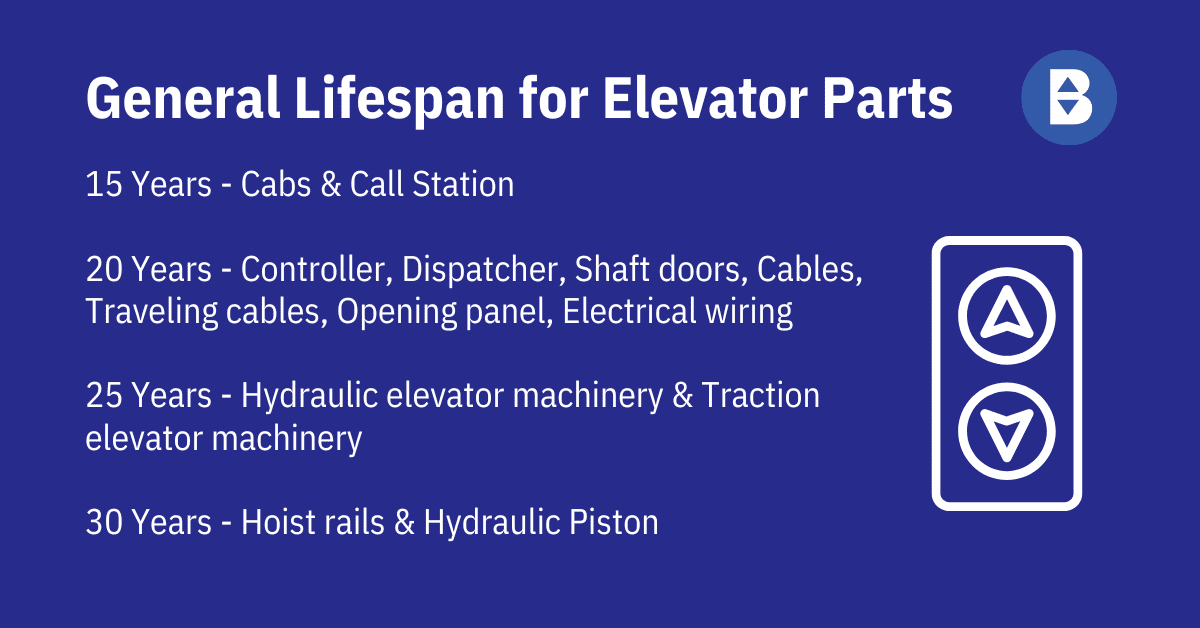 General Lifespan for Elevator Parts

B

15 Years - Cabs & Call Station

20 Years - Controller, Dispatcher, Shaft doors, Cables, Traveling cables, Opening panel, Electrical wiring

25 Years - Hydraulic elevator machinery & Traction elevator machinery

30 Years - Hoist rails & Hydraulic Piston